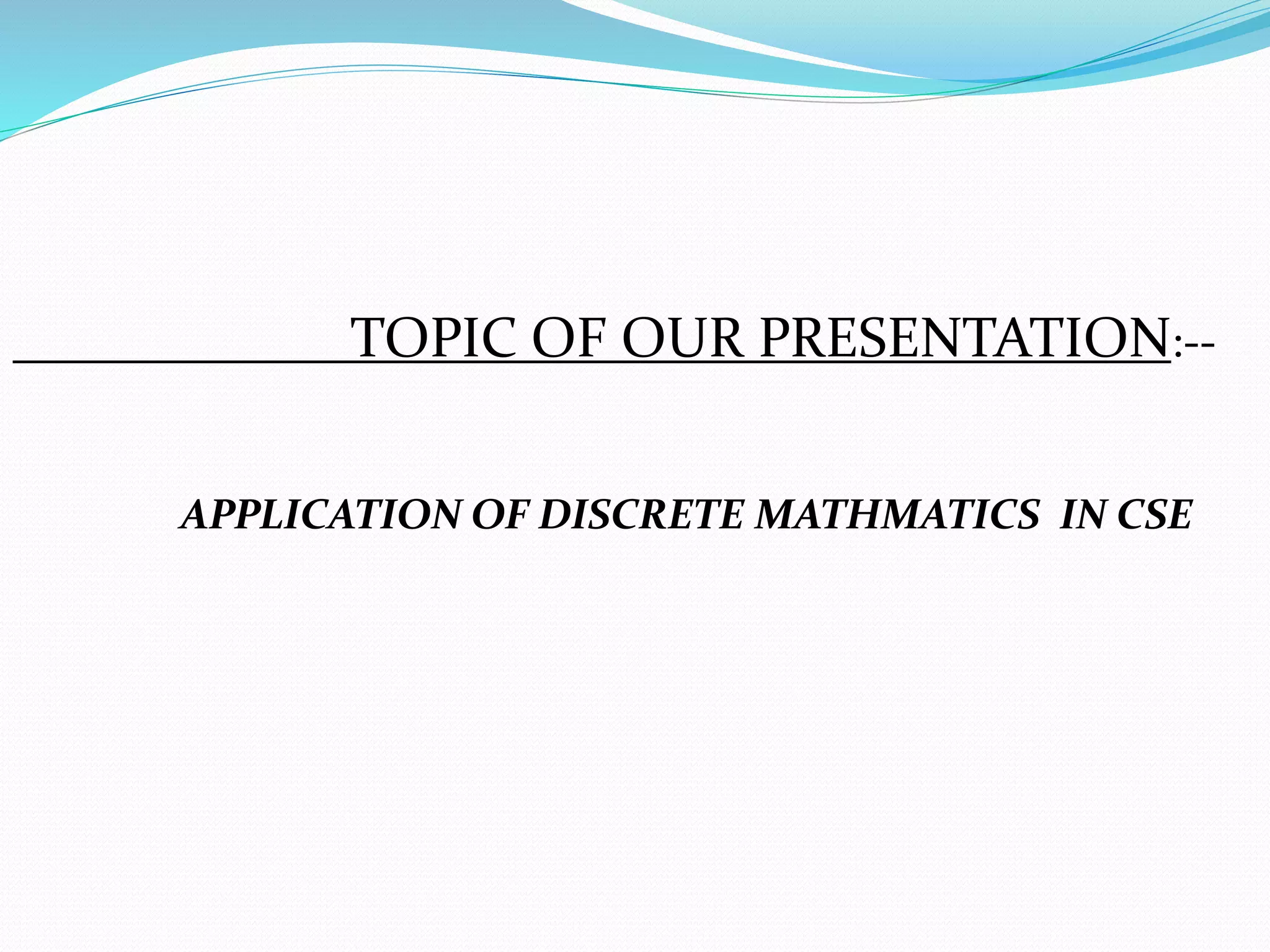 TOPIC OF OUR PRESENTATION:--

APPLICATION OF DISCRETE MATHMATICS IN CSE